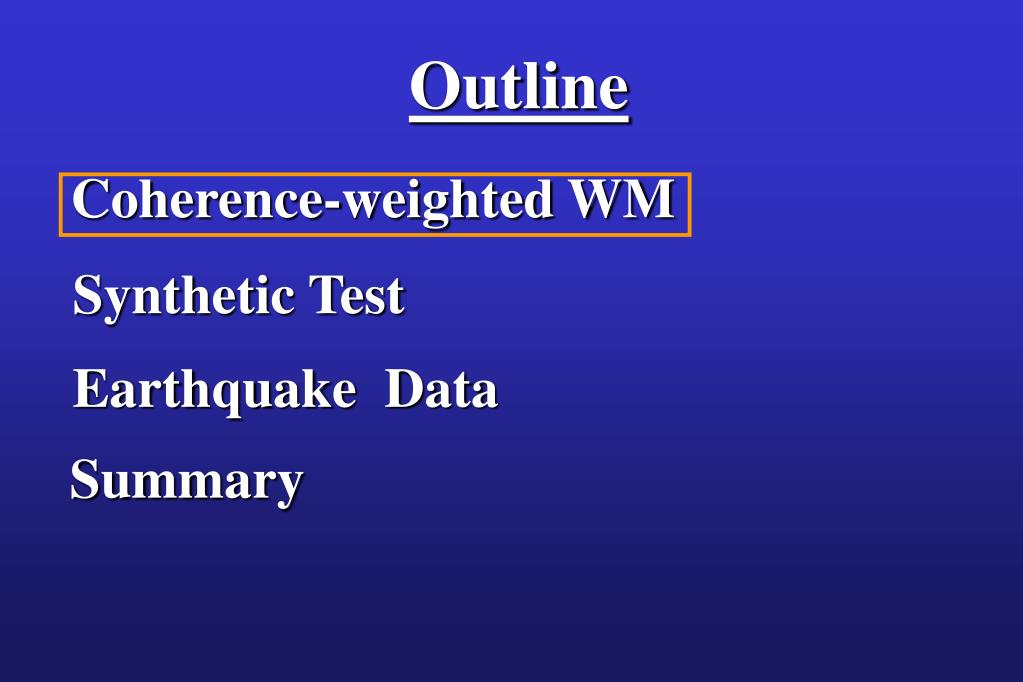 Outline

Coherence-weighted WM

Synthetic Test

Earthquake Data

Summary